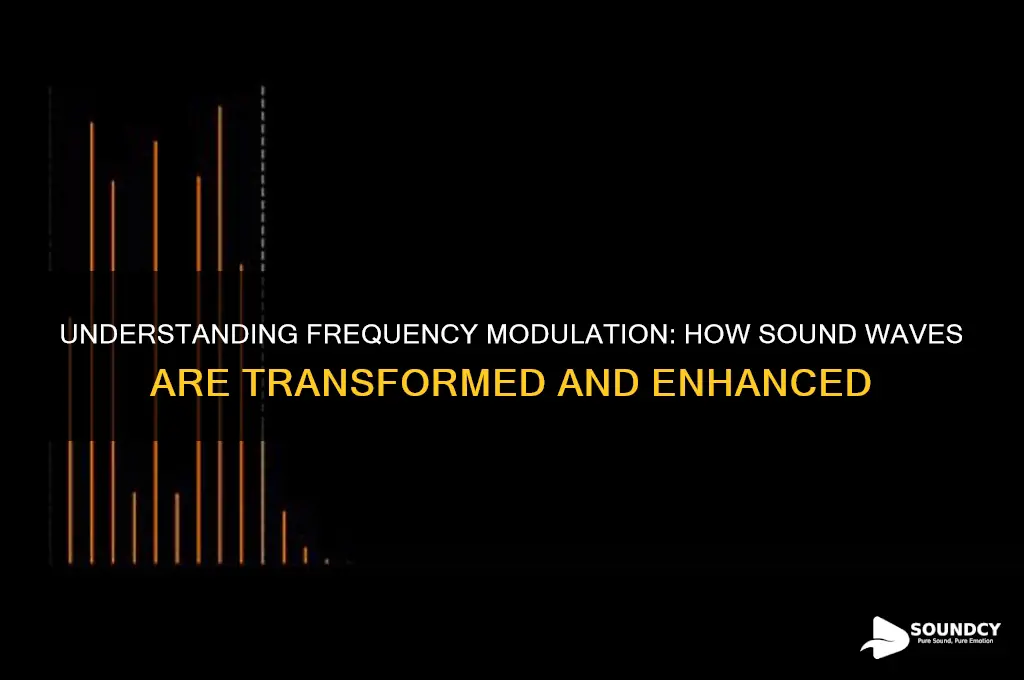 UNDERSTANDING FREQUENCY MODULATION: HOW SOUND WAVES ARE TRANSFORMED AND ENHANCED

SOUNDCY
Pure Sound, Pure Emotion